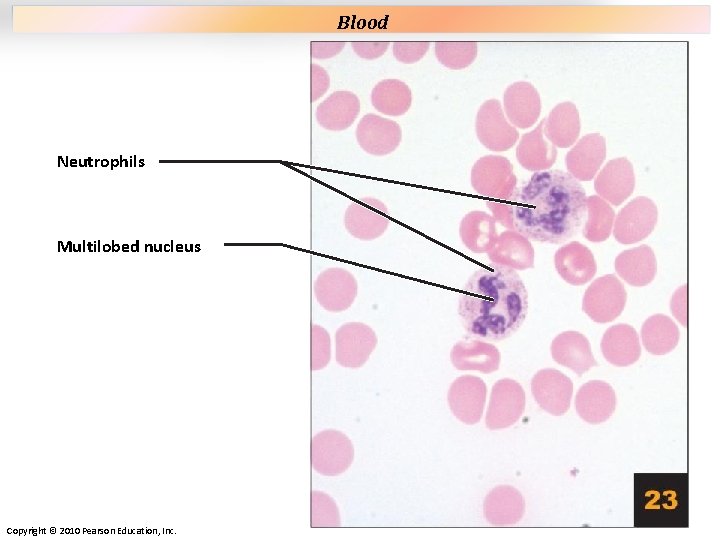 Blood

Neutrophils

Multilobed nucleus

23

Copyright © 2010 Pearson Education, Inc.